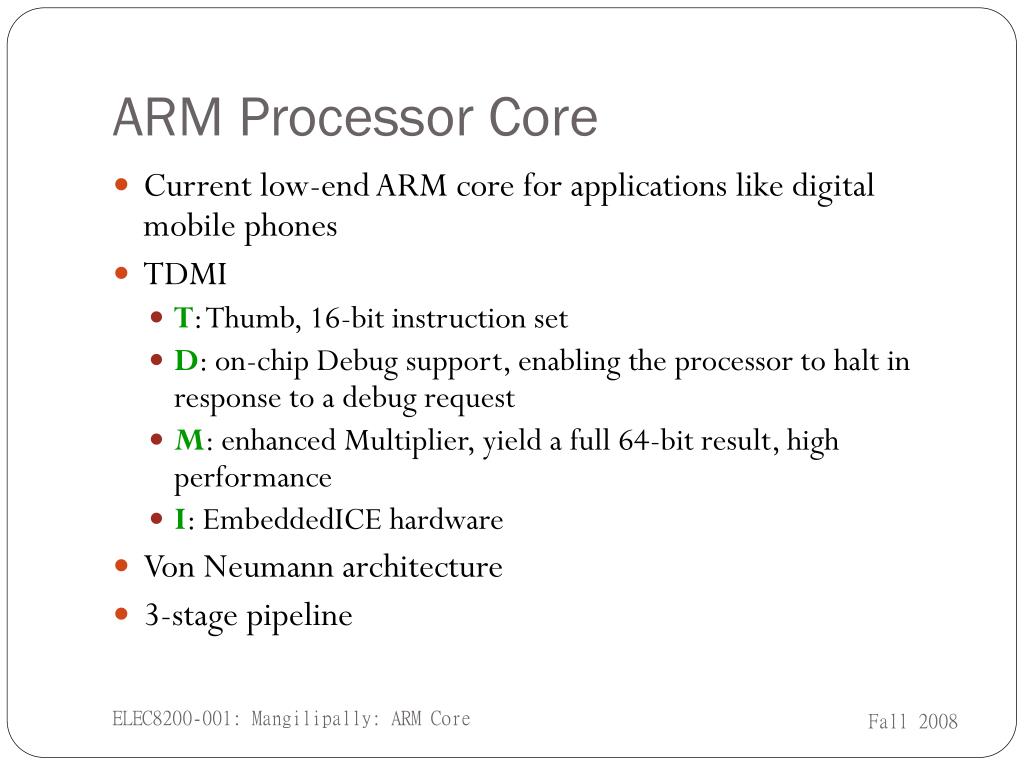 ARM Processor Core

- Current low-end ARM core for applications like digital mobile phones
- TDMI
  - T: Thumb, 16-bit instruction set
  - D: on-chip Debug support, enabling the processor to halt in response to a debug request
  - M: enhanced Multiplier, yield a full 64-bit result, high performance
  - I: EmbeddedICE hardware
- Von Neumann architecture
- 3-stage pipeline

ELEC8200-001: Mangilipally: ARM Core

Fall 2008